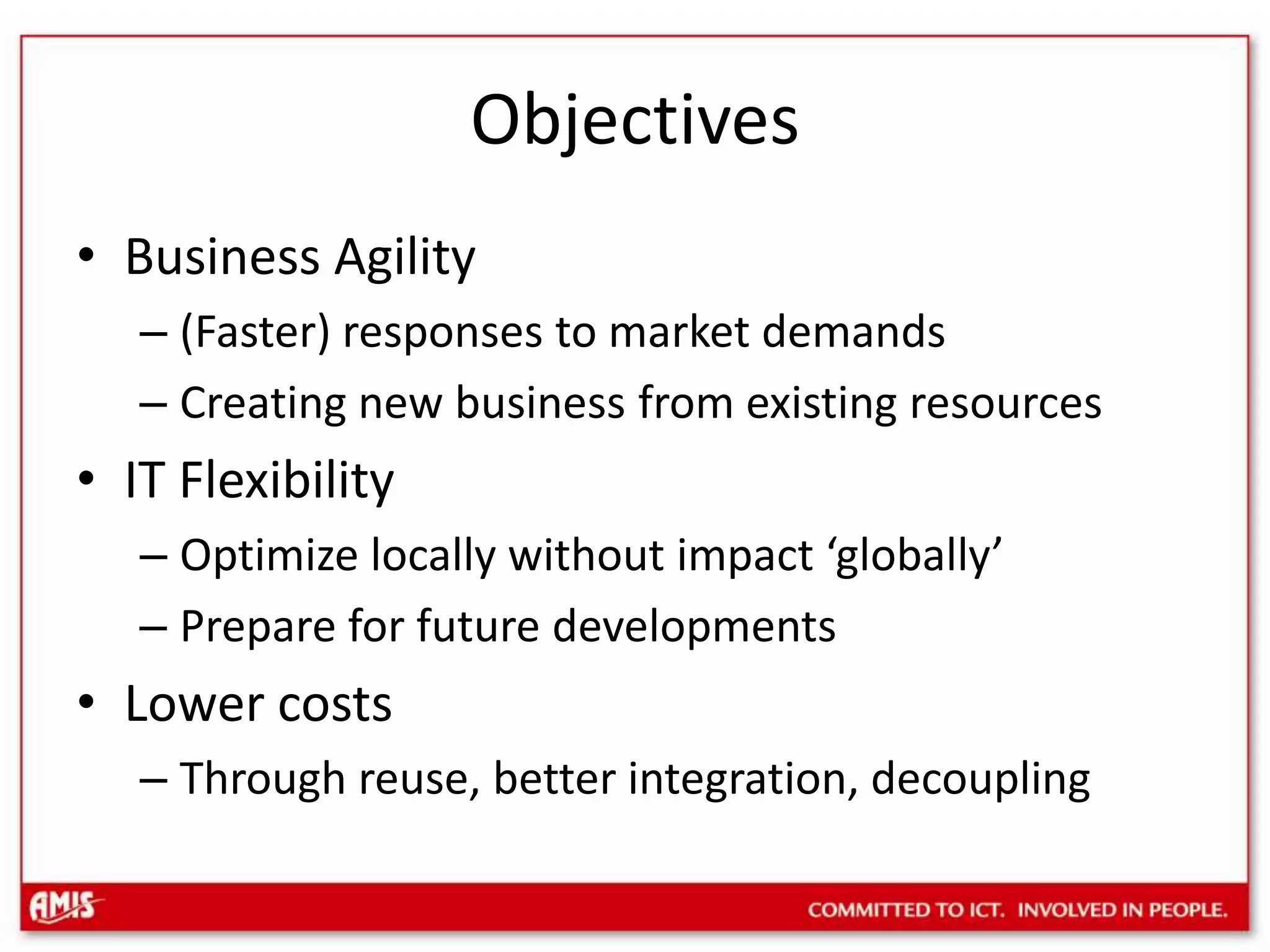 Objectives

• Business Agility
– (Faster) responses to market demands
– Creating new business from existing resources
• IT Flexibility
– Optimize locally without impact ‘globally’
– Prepare for future developments
• Lower costs
– Through reuse, better integration, decoupling

AMIS

COMMITTED TO ICT. INVOLVED IN PEOPLE.